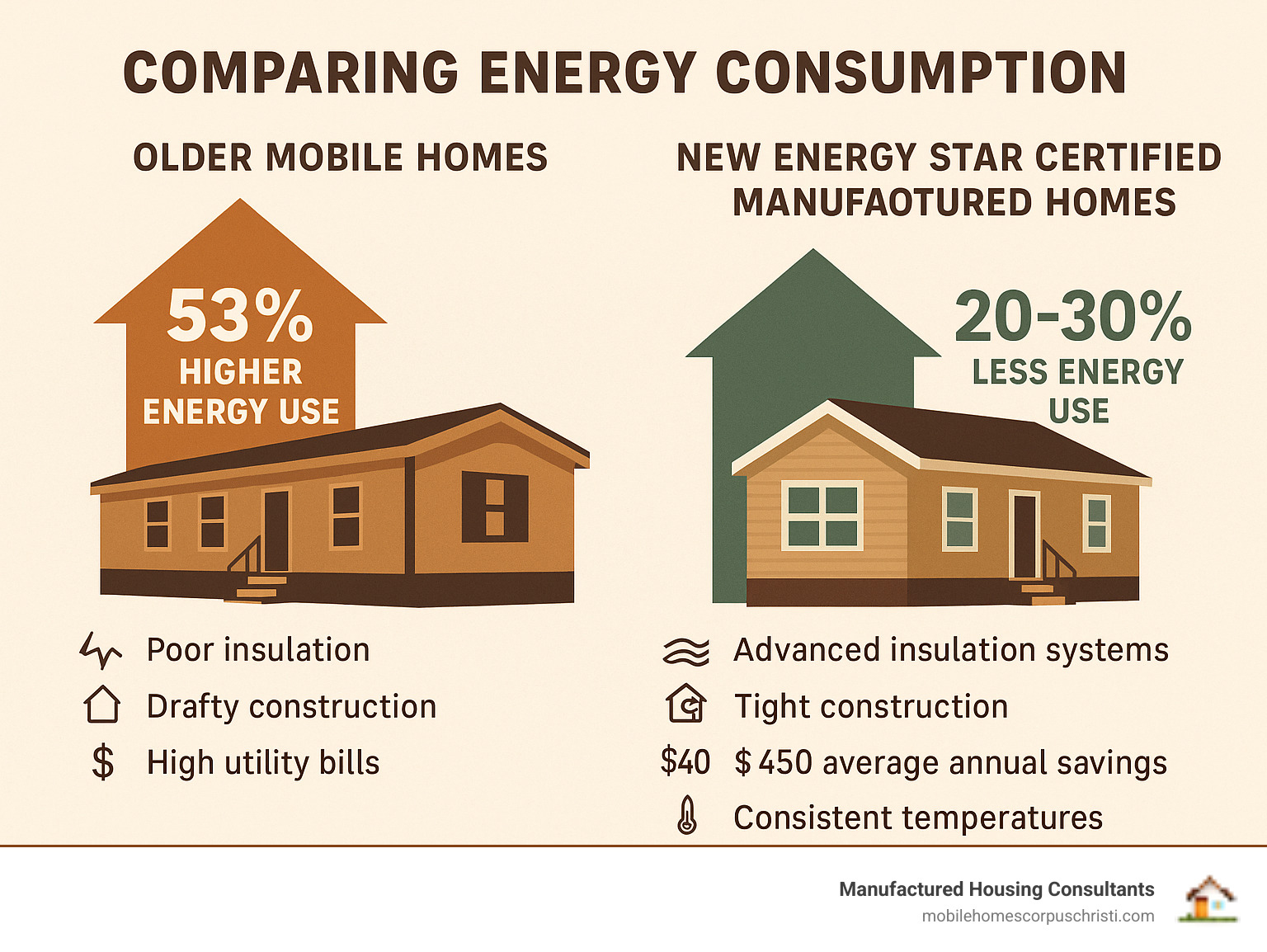 COMPARING ENERGY CONSUMPTION

OLDER MOBILE HOMES

53%
HIGHER
ENERGY USE

Poor insulation
Drafty construction
$ High utility bills

NEW ENERGY STAR CERTIFIED MANUFAOTURED HOMES

20-30%
LESS ENERGY USE

Advanced insulation systems
Tight construction
$40 $ 450 average annual savings
Consistent temperatures

Manufactured Housing Consultants
mobilehomescorpuschristi.com